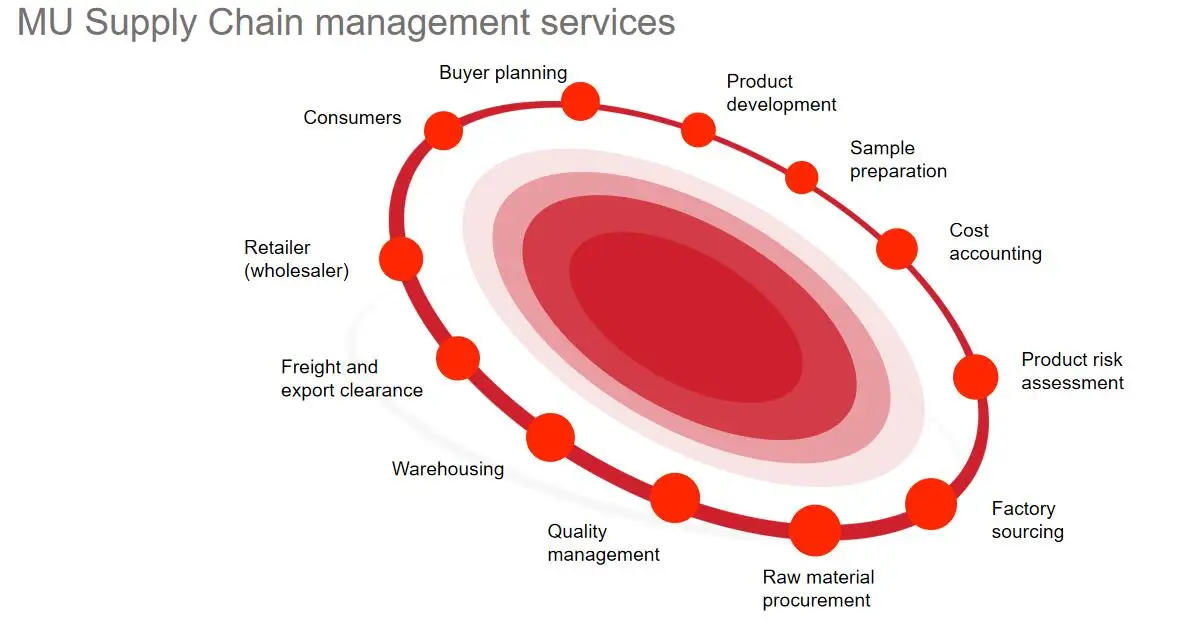 MU Supply Chain management services

Buyer planning

Product development

Sample preparation

Cost accounting

Product risk assessment

Factory sourcing

Raw material procurement

Quality management

Warehousing

Freight and export clearance

Retailer (wholesaler)

Consumers